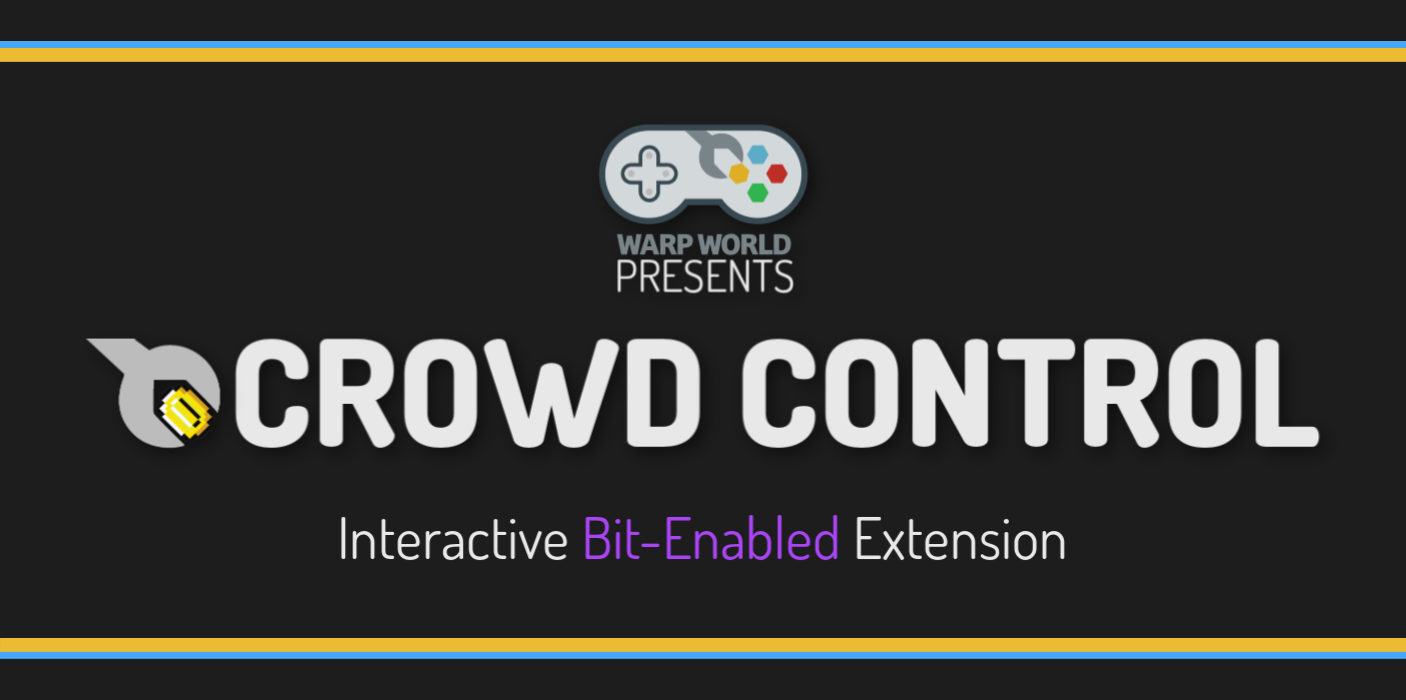 WARP WORLD
PRESENTS

CROWD CONTROL

Interactive Bit-Enabled Extension